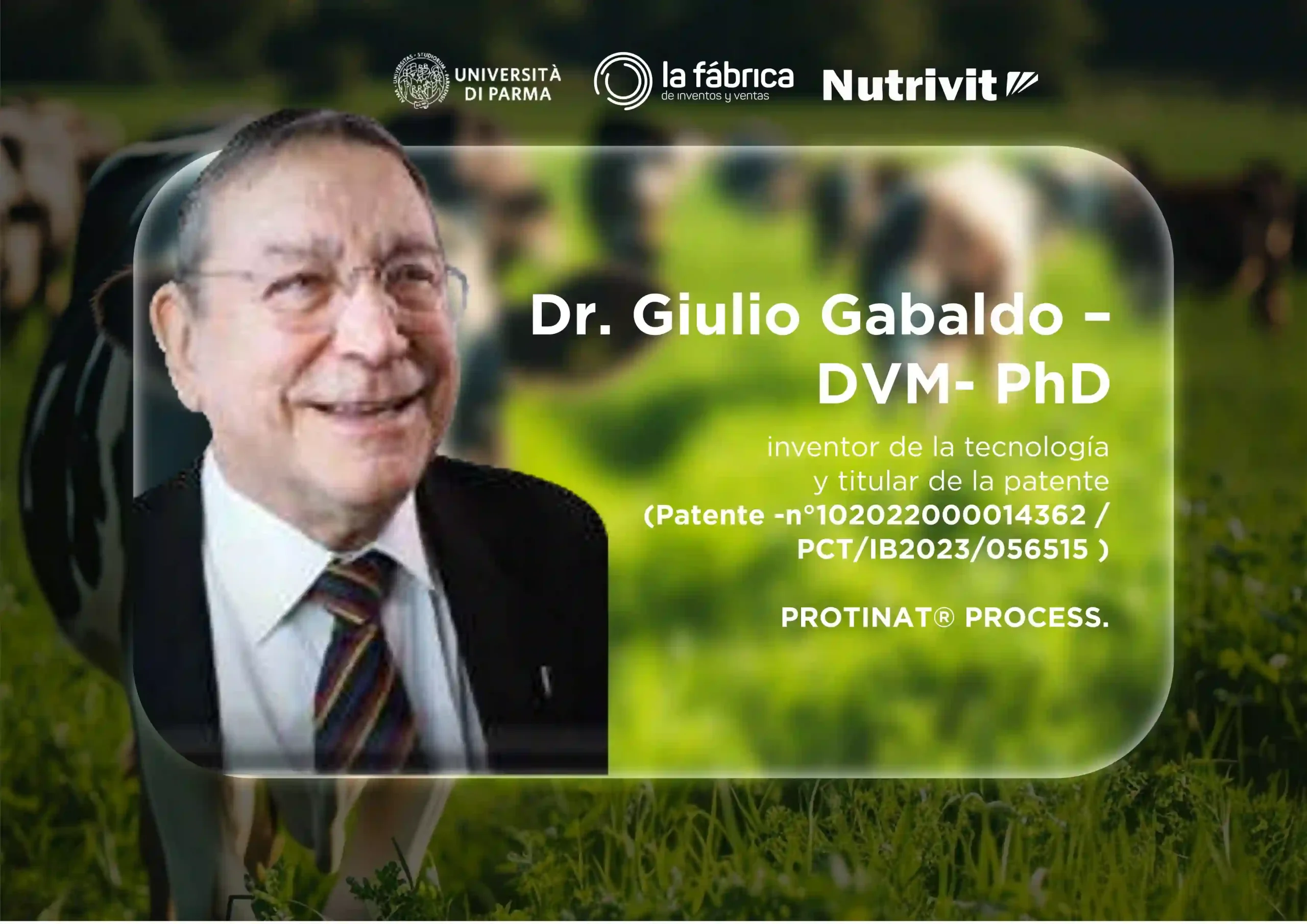 UNIVERSITÀ DI PARMA

la fábrica
de inventos y ventas

Nutrivit

Dr. Giulio Gabaldo – DVM- PhD

inventor de la tecnología y titular de la patente (Patente -n°102022000014362 / PCT/IB2023/056515 )

PROTINAT® PROCESS.